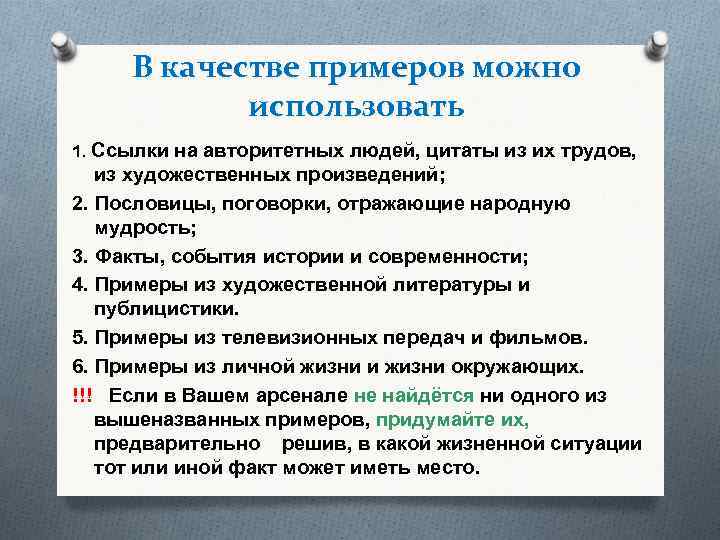 В качестве примеров можно использовать

1. Ссылки на авторитетных людей, цитаты из их трудов, из художественных произведений;

2. Пословицы, поговорки, отражающие народную мудрость;

3. Факты, события истории и современности;

4. Примеры из художественной литературы и публицистики.

5. Примеры из телевизионных передач и фильмов.

6. Примеры из личной жизни и жизни окружающих.

!!! Если в Вашем арсенале не найдётся ни одного из вышеназванных примеров, придумайте их, предварительно решив, в какой жизненной ситуации тот или иной факт может иметь место.